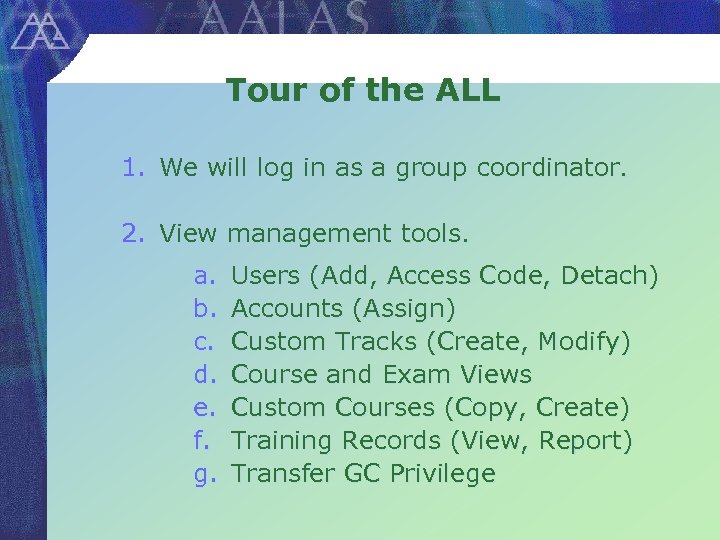 AALAS

Tour of the ALL

1. We will log in as a group coordinator.

2. View management tools.

a. Users (Add, Access Code, Detach)
b. Accounts (Assign)
c. Custom Tracks (Create, Modify)
d. Course and Exam Views
e. Custom Courses (Copy, Create)
f. Training Records (View, Report)
g. Transfer GC Privilege